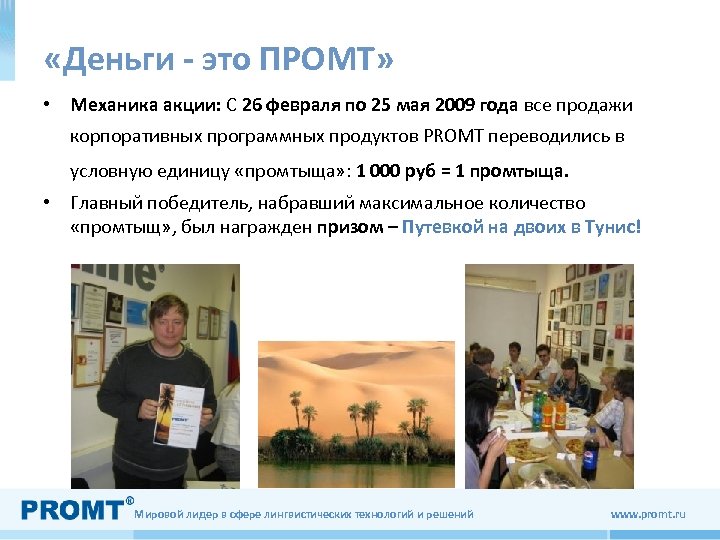 «Деньги - это ПРОМТ»

• Механика акции: С 26 февраля по 25 мая 2009 года все продажи корпоративных программных продуктов PROMT переводились в условную единицу «промтыща»: 1 000 руб = 1 промтыща.

• Главный победитель, набравший максимальное количество «промтыщ», был награжден призом – Путевкой на двоих в Тунис!

PROMT® Мировой лидер в сфере лингвистических технологий и решений

www.promt.ru